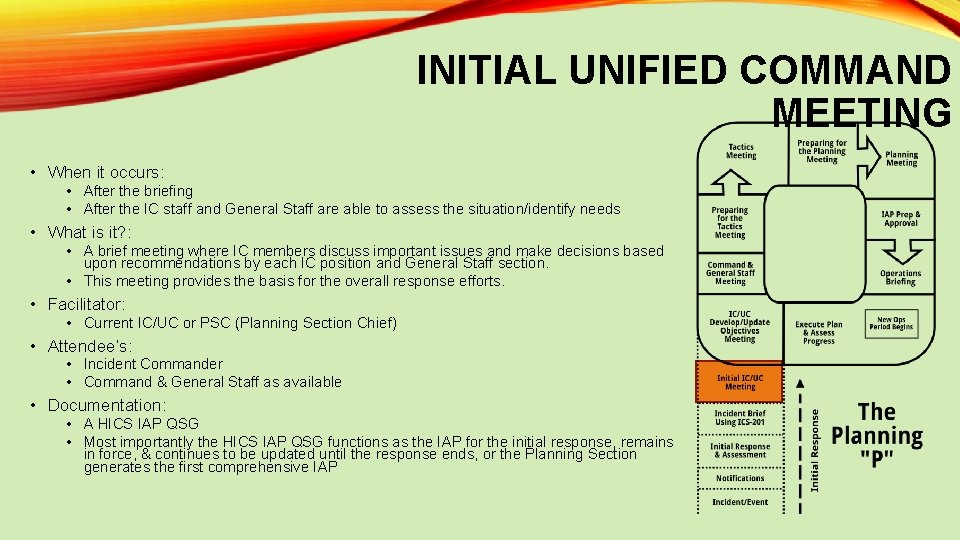 INITIAL UNIFIED COMMAND MEETING

• When it occurs:
  • After the briefing
  • After the IC staff and General Staff are able to assess the situation/identify needs
• What is it?:
  • A brief meeting where IC members discuss important issues and make decisions based upon recommendations by each IC position and General Staff section.
  • This meeting provides the basis for the overall response efforts.
• Facilitator:
  • Current IC/UC or PSC (Planning Section Chief)
• Attendee's:
  • Incident Commander
  • Command & General Staff as available
• Documentation:
  • A HICS IAP QSG
  • Most importantly the HICS IAP QSG functions as the IAP for the initial response, remains in force, & continues to be updated until the response ends, or the Planning Section generates the first comprehensive IAP

Tactics Meeting
Preparing for the Planning Meeting
Planning Meeting
Preparing for the Tactics Meeting
IAP Prep & Approval
Command & General Staff Meeting
Operations Briefing
IC/UC Develop/Update Objectives Meeting
Execute Plan & Assess Progress
New Ops Period Begins
Initial IC/UC Meeting
Incident Brief Using ICS-201
Initial Response & Assessment
Notifications
Incident/Event
Initial Response
The Planning "P"